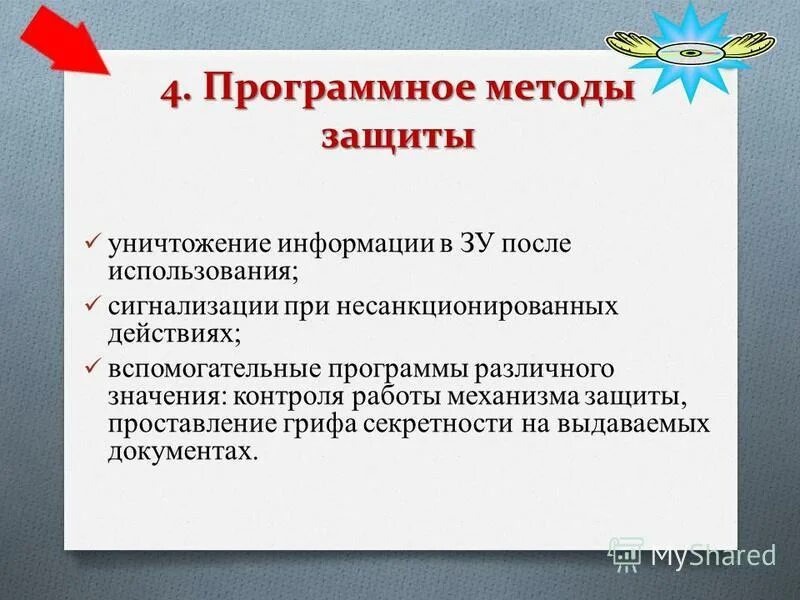 4. Программное методы защиты

✓ уничтожение информации в ЗУ после использования;
✓ сигнализации при несанкционированных действиях;
✓ вспомогательные программы различного значения: контроля работы механизма защиты, проставление грифа секретности на выдаваемых документах.

MyShared